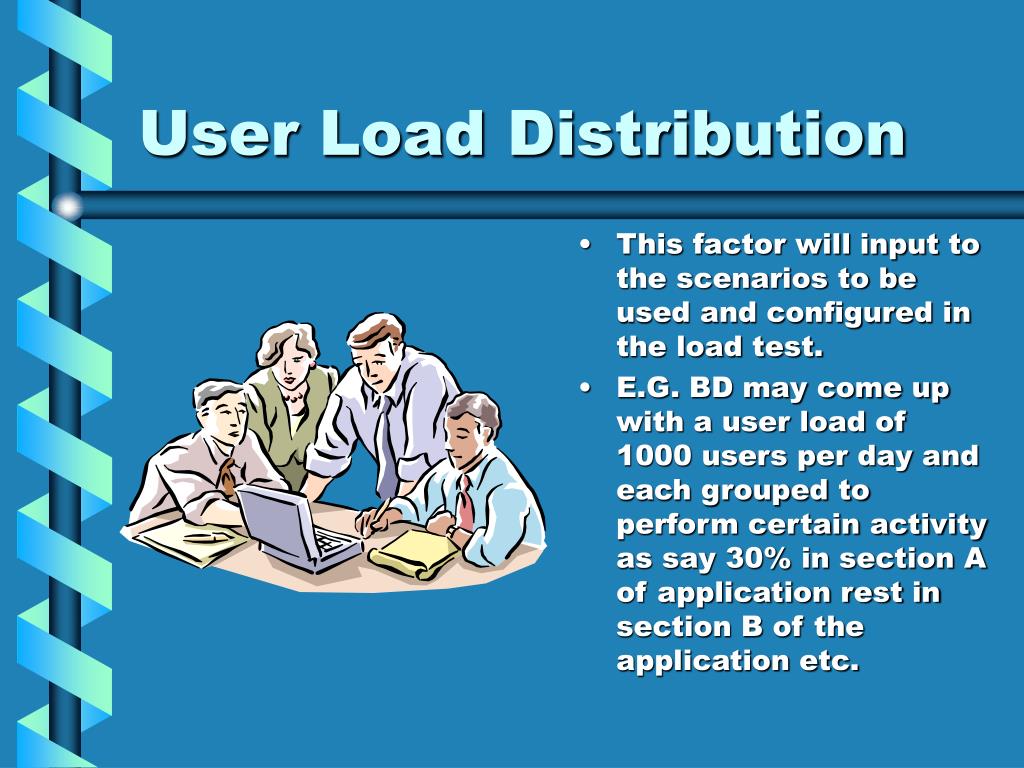 User Load Distribution

• This factor will input to the scenarios to be used and configured in the load test.

• E.G. BD may come up with a user load of 1000 users per day and each grouped to perform certain activity as say 30% in section A of application rest in section B of the application etc.